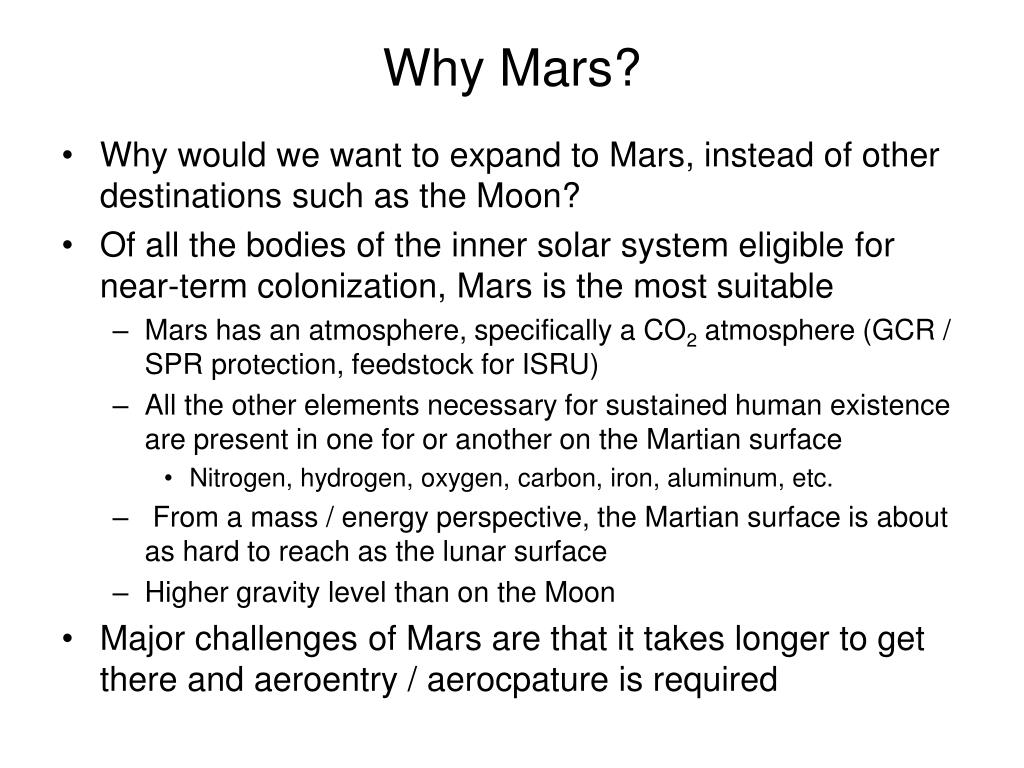 Why Mars?

• Why would we want to expand to Mars, instead of other destinations such as the Moon?

• Of all the bodies of the inner solar system eligible for near-term colonization, Mars is the most suitable

– Mars has an atmosphere, specifically a $CO_2$ atmosphere (GCR / SPR protection, feedstock for ISRU)

– All the other elements necessary for sustained human existence are present in one for or another on the Martian surface

• Nitrogen, hydrogen, oxygen, carbon, iron, aluminum, etc.

– From a mass / energy perspective, the Martian surface is about as hard to reach as the lunar surface

– Higher gravity level than on the Moon

• Major challenges of Mars are that it takes longer to get there and aeroentry / aerocpature is required